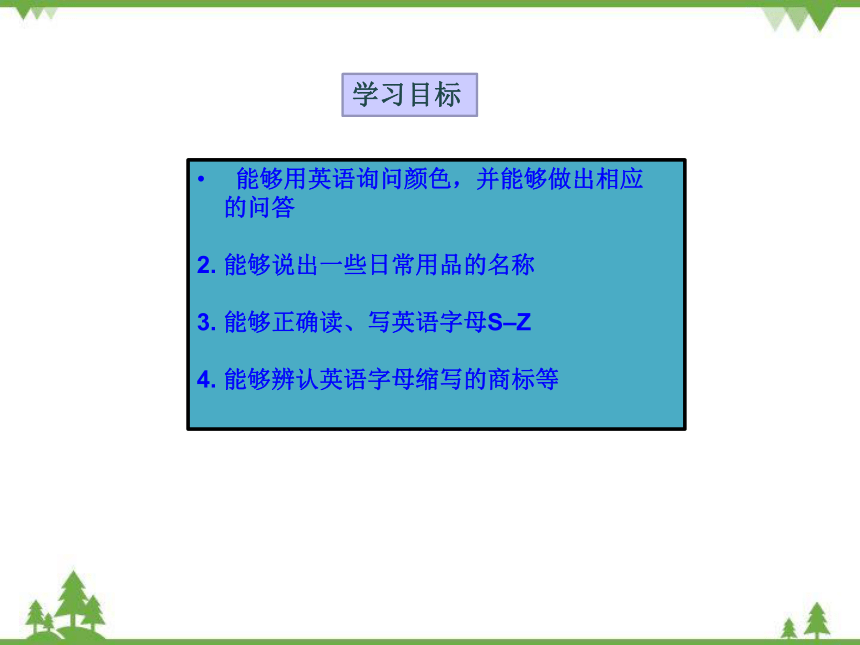 学习目标

• 能够用英语询问颜色，并能够做出相应的问答

2. 能够说出一些日常用品的名称

3. 能够正确读、写英语字母S–Z

4. 能够辨认英语字母缩写的商标等